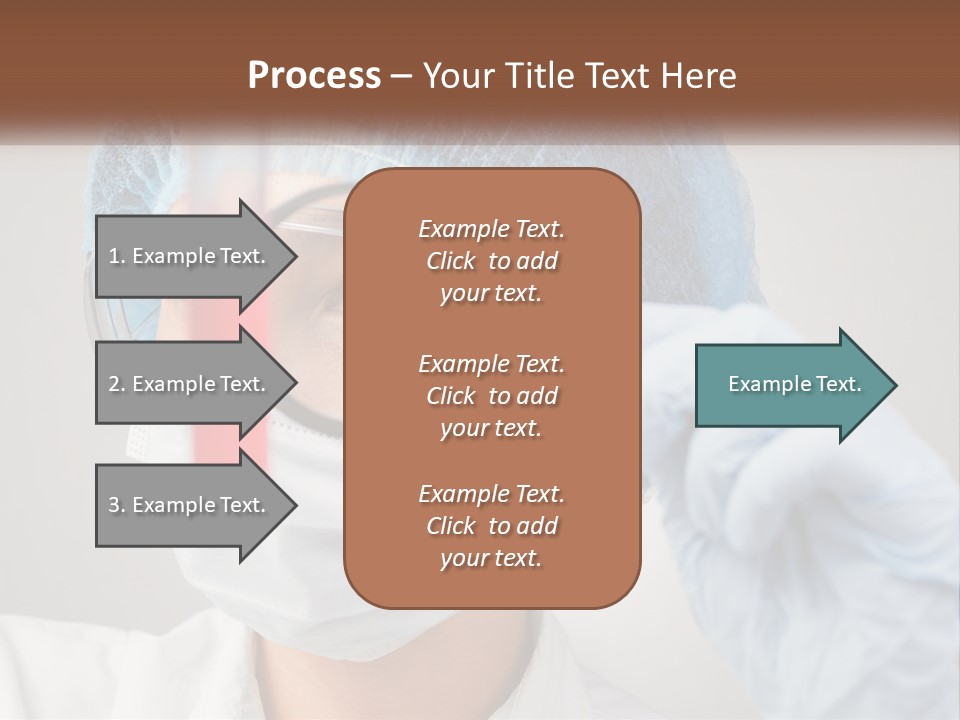 Process – Your Title Text Here

1. Example Text.

2. Example Text.

3. Example Text.

Example Text. Click to add your text.

Example Text. Click to add your text.

Example Text. Click to add your text.

Example Text.